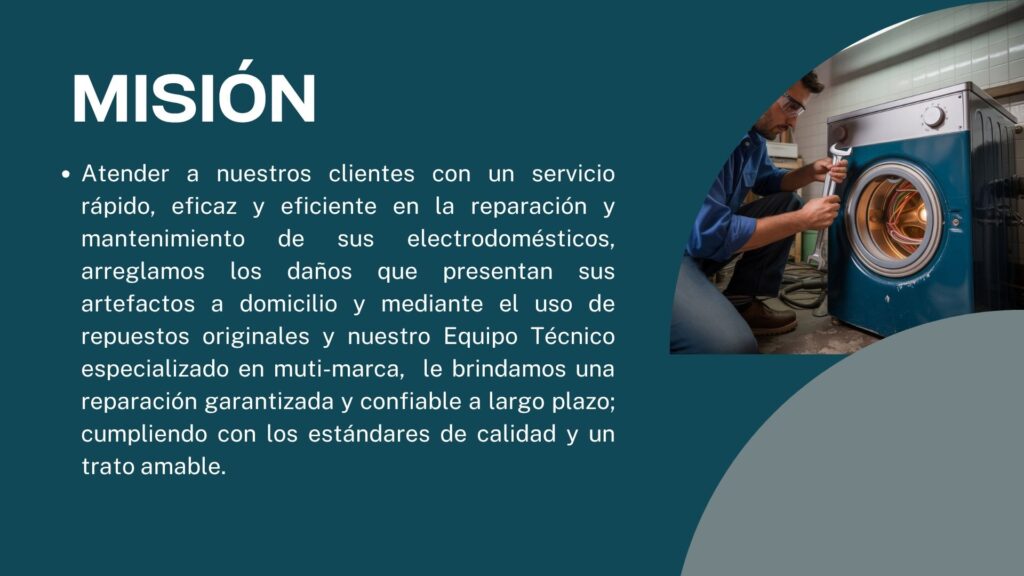 MISIÓN

• Atender a nuestros clientes con un servicio rápido, eficaz y eficiente en la reparación y mantenimiento de sus electrodomésticos, arreglamos los daños que presentan sus artefactos a domicilio y mediante el uso de repuestos originales y nuestro Equipo Técnico especializado en muti-marca, le brindamos una reparación garantizada y confiable a largo plazo; cumpliendo con los estándares de calidad y un trato amable.